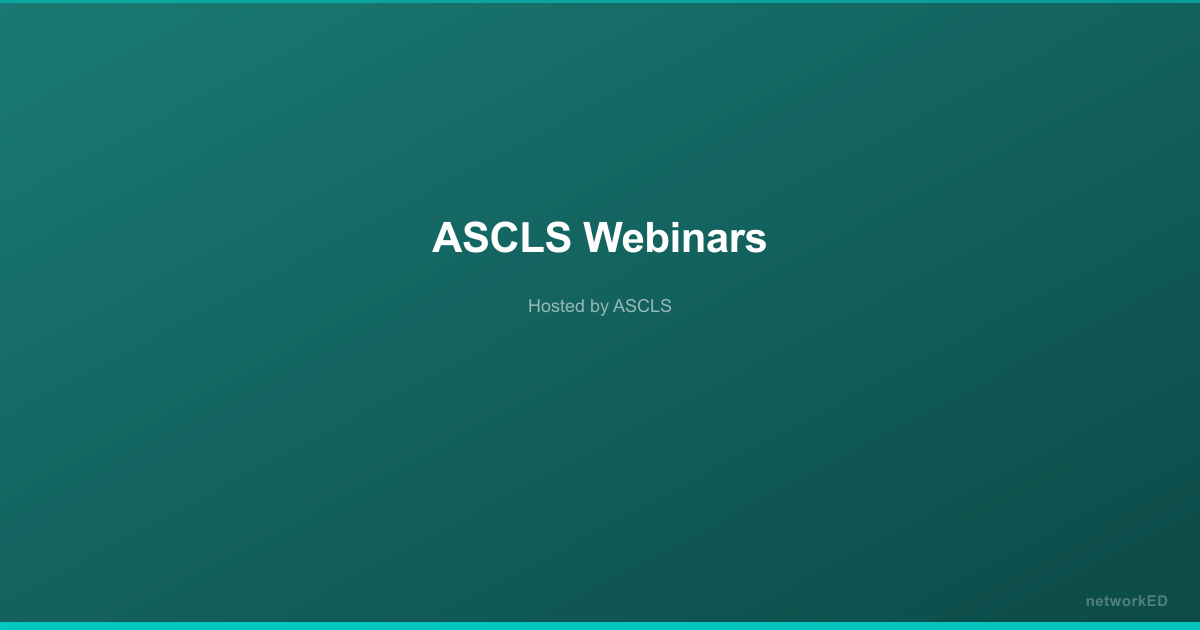 ASCLS Webinars

Hosted by ASCLS

networkED